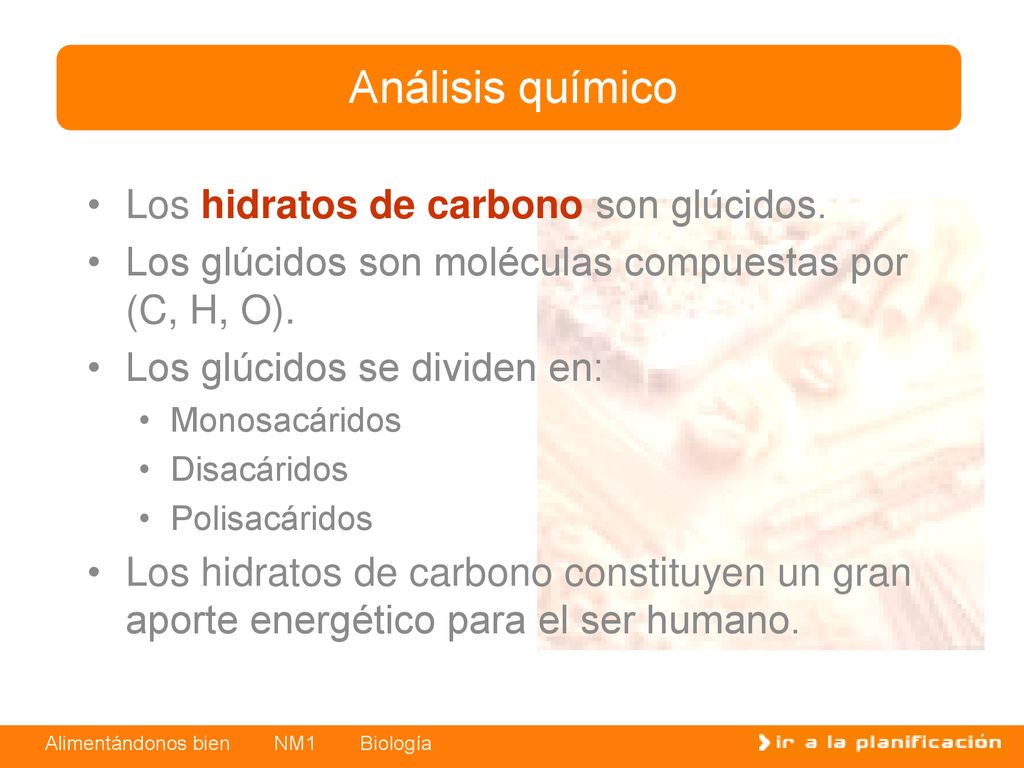 Análisis químico

• Los hidratos de carbono son glúcidos.
• Los glúcidos son moléculas compuestas por (C, H, O).
• Los glúcidos se dividen en:
  • Monosacáridos
  • Disacáridos
  • Polisacáridos
• Los hidratos de carbono constituyen un gran aporte energético para el ser humano.

Alimentándonos bien NM1 Biología

ir a la planificación